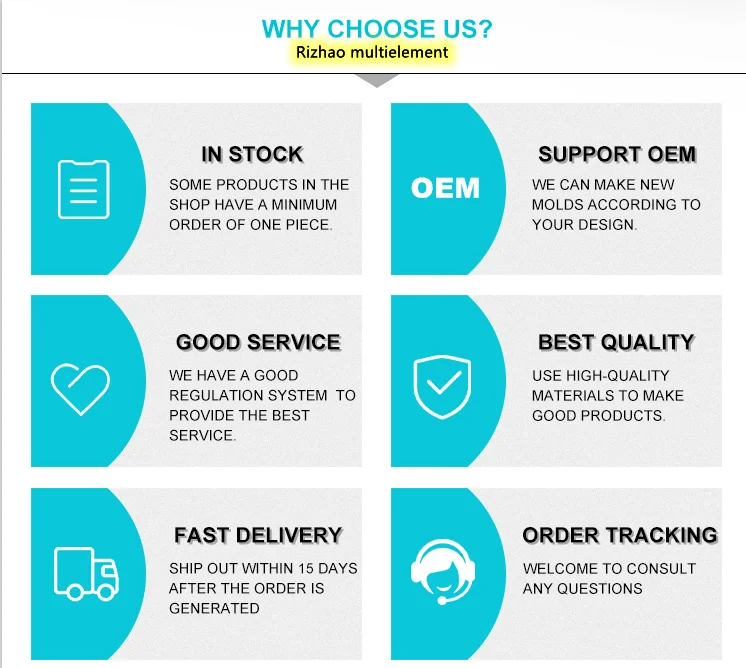 WHY CHOOSE US?
Rizhao multielement

IN STOCK
SOME PRODUCTS IN THE SHOP HAVE A MINIMUM ORDER OF ONE PIECE.

OEM

SUPPORT OEM
WE CAN MAKE NEW MOLDS ACCORDING TO YOUR DESIGN.

GOOD SERVICE
WE HAVE A GOOD REGULATION SYSTEM TO PROVIDE THE BEST SERVICE.

BEST QUALITY
USE HIGH-QUALITY MATERIALS TO MAKE GOOD PRODUCTS.

FAST DELIVERY
SHIP OUT WITHIN 15 DAYS AFTER THE ORDER IS GENERATED

ORDER TRACKING
WELCOME TO CONSULT ANY QUESTIONS